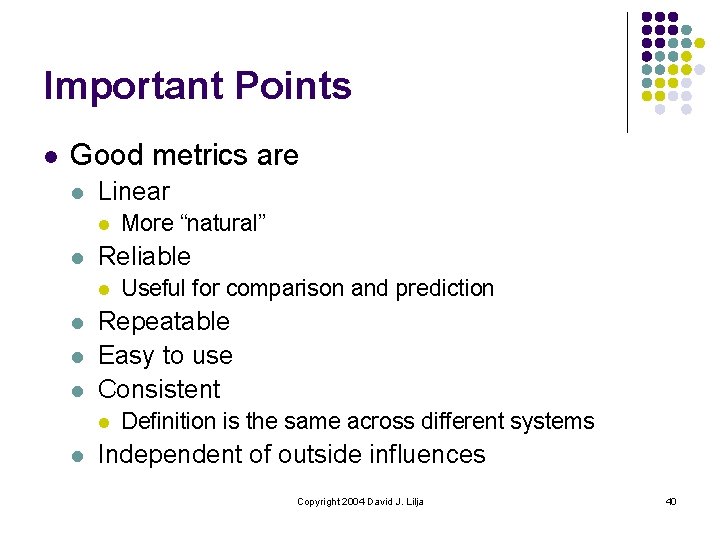 Important Points

- Good metrics are
  - Linear
    - More “natural”
  - Reliable
    - Useful for comparison and prediction
  - Repeatable
  - Easy to use
  - Consistent
    - Definition is the same across different systems
  - Independent of outside influences

Copyright 2004 David J. Lilja

40